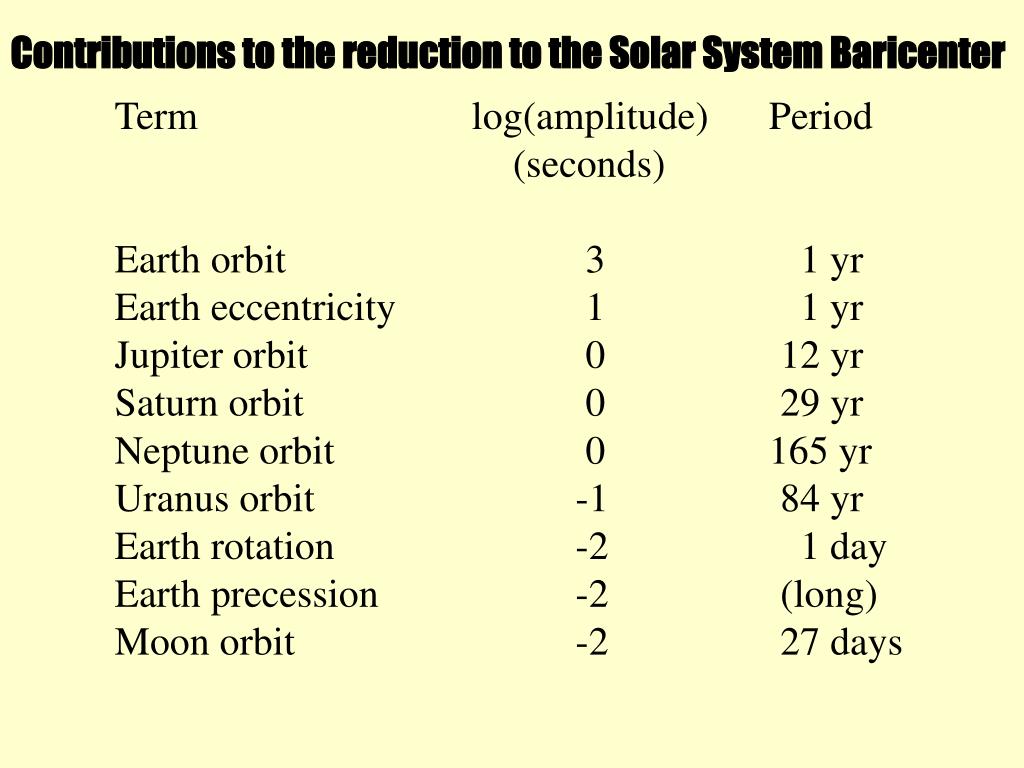 Contributions to the reduction to the Solar System Baricenter

| Term | log(amplitude) (seconds) | Period |
|---|---|---|
| Earth orbit | 3 | 1 yr |
| Earth eccentricity | 1 | 1 yr |
| Jupiter orbit | 0 | 12 yr |
| Saturn orbit | 0 | 29 yr |
| Neptune orbit | 0 | 165 yr |
| Uranus orbit | -1 | 84 yr |
| Earth rotation | -2 | 1 day |
| Earth precession | -2 | (long) |
| Moon orbit | -2 | 27 days |